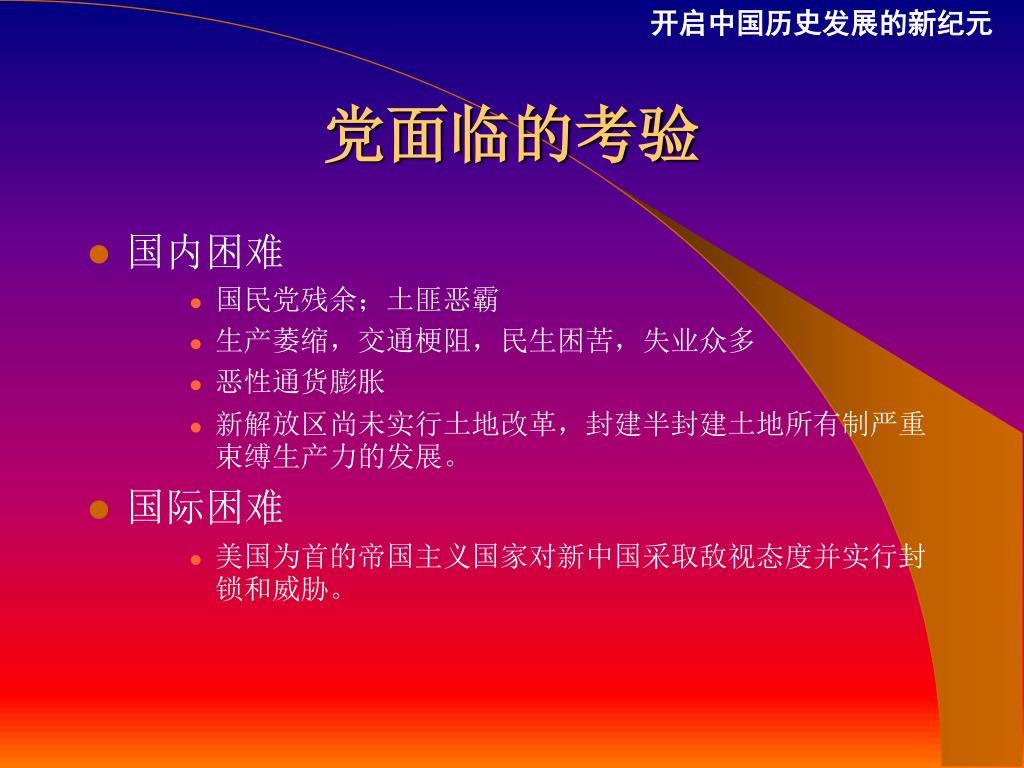 开启中国历史发展的新纪元

党面临的考验

国内困难
国民党残余；土匪恶霸
生产萎缩，交通梗阻，民生困苦，失业众多
恶性通货膨胀
新解放区尚未实行土地改革，封建半封建土地所有制严重束缚生产力的发展。

国际困难
美国为首的帝国主义国家对新中国采取敌视态度并实行封锁和威胁。